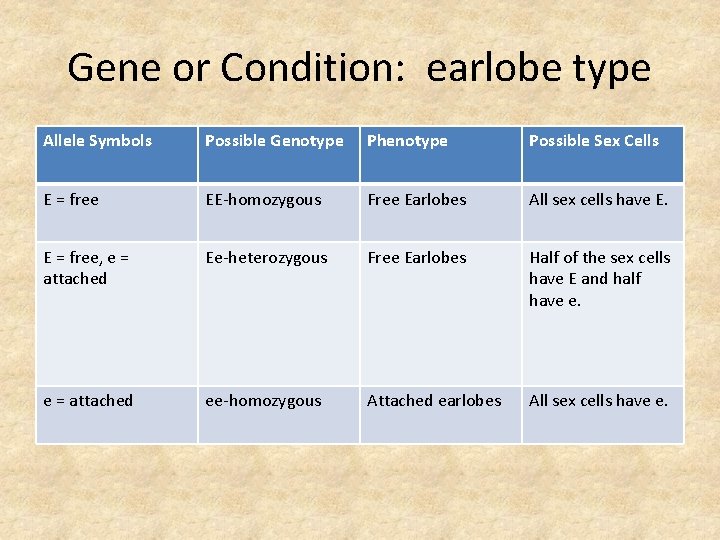 Gene or Condition: earlobe type

| Allele Symbols | Possible Genotype | Phenotype | Possible Sex Cells |
|---|---|---|---|
| E = free | EE-homozygous | Free Earlobes | All sex cells have E. |
| E = free, e = attached | Ee-heterozygous | Free Earlobes | Half of the sex cells have E and half have e. |
| e = attached | ee-homozygous | Attached earlobes | All sex cells have e. |